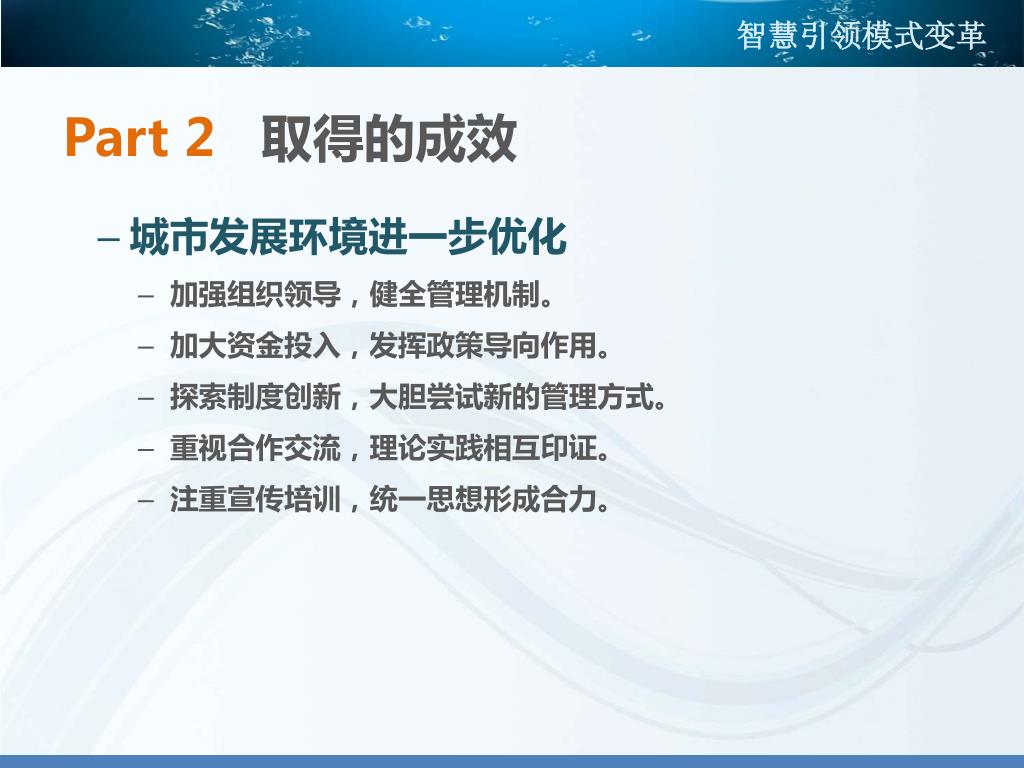 智慧引领模式变革

Part 2　取得的成效

– 城市发展环境进一步优化

– 加强组织领导，健全管理机制。

– 加大资金投入，发挥政策导向作用。

– 探索制度创新，大胆尝试新的管理方式。

– 重视合作交流，理论实践相互印证。

– 注重宣传培训，统一思想形成合力。